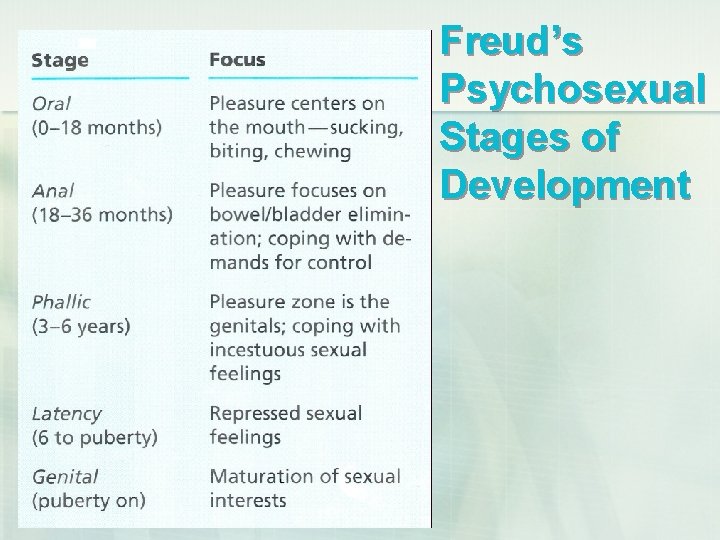 Freud's Psychosexual Stages of Development

| Stage | Focus |
|---|---|
| Oral (0–18 months) | Pleasure centers on the mouth—sucking, biting, chewing |
| Anal (18–36 months) | Pleasure focuses on bowel/bladder elimination; coping with demands for control |
| Phallic (3–6 years) | Pleasure zone is the genitals; coping with incestuous sexual feelings |
| Latency (6 to puberty) | Repressed sexual feelings |
| Genital (puberty on) | Maturation of sexual interests |